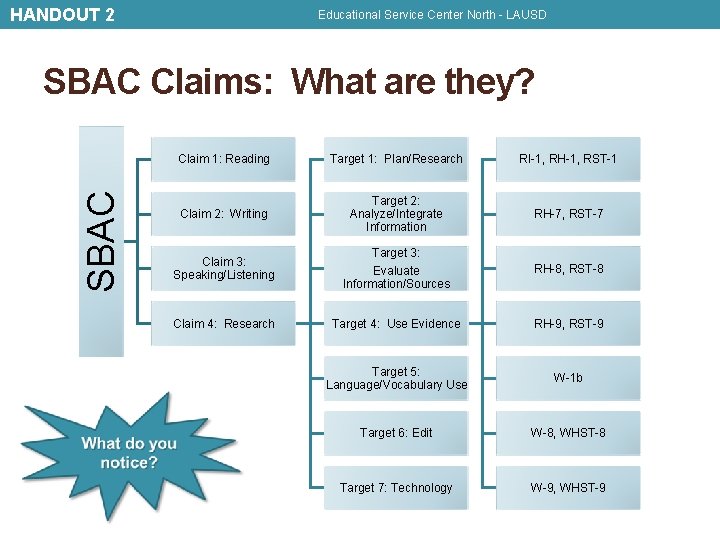 HANDOUT 2

Educational Service Center North - LAUSD

SBAC Claims: What are they?

SBAC

Claim 1: Reading

Claim 2: Writing

Claim 3: Speaking/Listening

Claim 4: Research

Target 1: Plan/Research

Target 2: Analyze/Integrate Information

Target 3: Evaluate Information/Sources

Target 4: Use Evidence

Target 5: Language/Vocabulary Use

Target 6: Edit

Target 7: Technology

RI-1, RH-1, RST-1

RH-7, RST-7

RH-8, RST-8

RH-9, RST-9

W-1b

W-8, WHST-8

W-9, WHST-9

What do you notice?